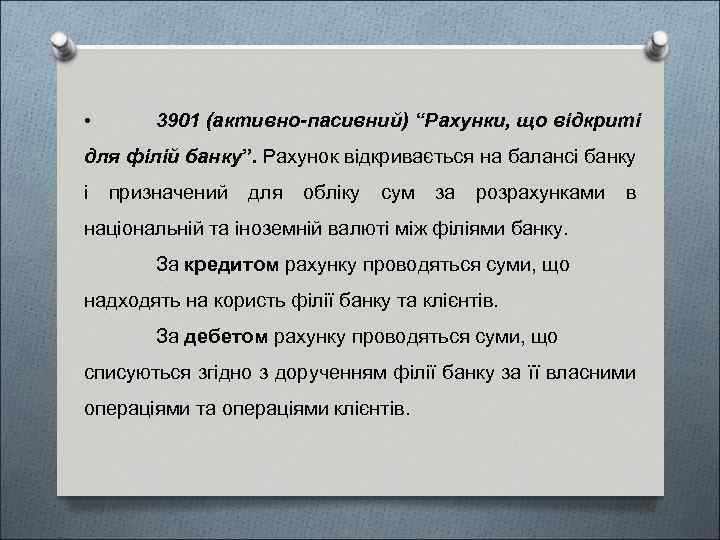 • 3901 (активно-пасивний) “Рахунки, що відкриті для філій банку”. Рахунок відкривається на балансі банку і призначений для обліку сум за розрахунками в національній та іноземній валюті між філіями банку.

За кредитом рахунку проводяться суми, що надходять на користь філії банку та клієнтів.

За дебетом рахунку проводяться суми, що списуються згідно з дорученням філії банку за її власними операціями та операціями клієнтів.